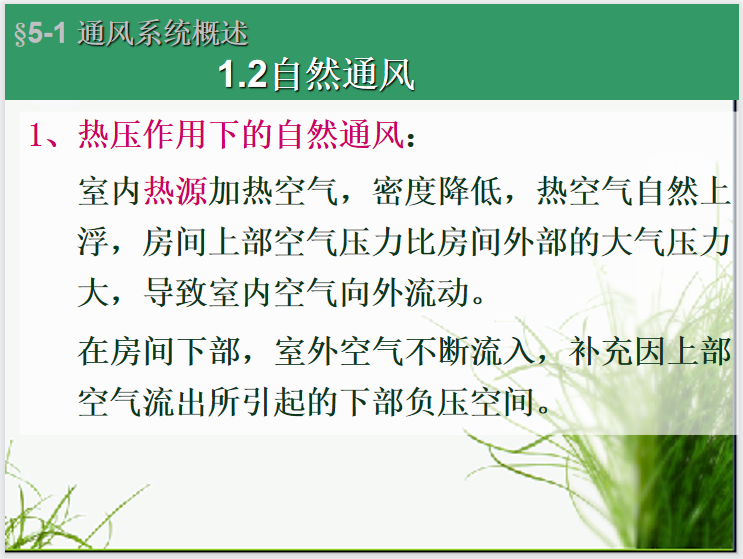 §5-1 通风系统概述

1.2自然通风

1、热压作用下的自然通风：

室内热源加热空气，密度降低，热空气自然上浮，房间上部空气压力比房间外部的大气压力大，导致室内空气向外流动。

在房间下部，室外空气不断流入，补充因上部空气流出所引起的下部负压空间。